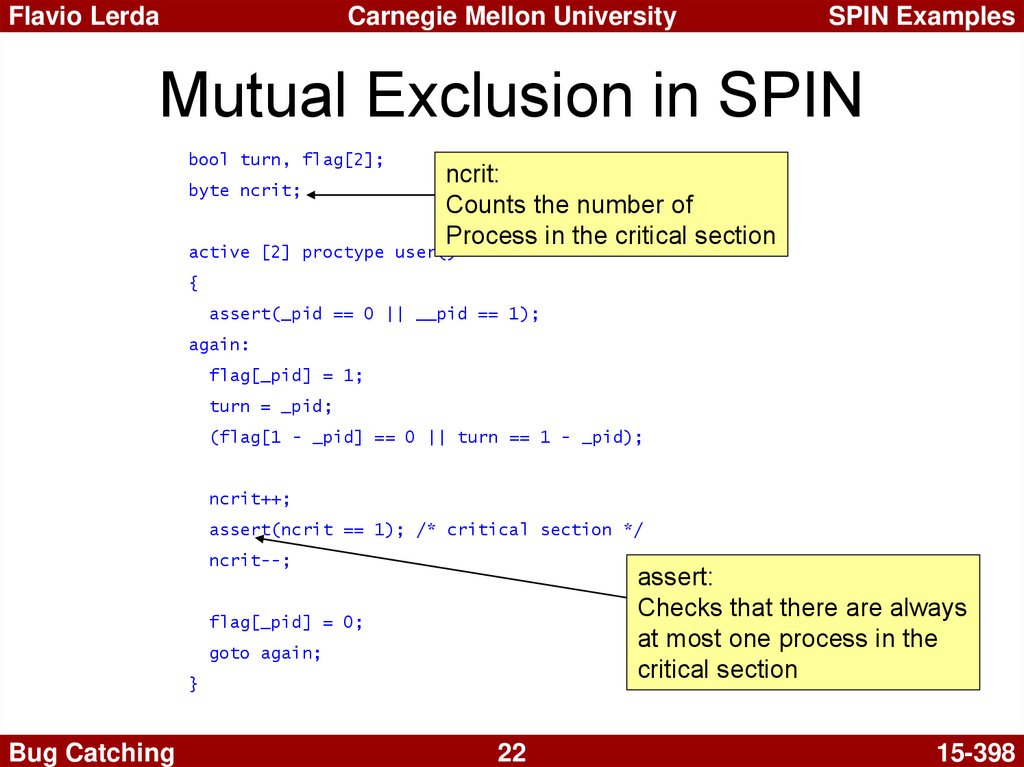 Flavio Lerda Carnegie Mellon University SPIN Examples

Mutual Exclusion in SPIN

bool turn, flag[2];
byte ncrit;

active [2] proctype user()
{
  assert(_pid == 0 || __pid == 1);
again:
  flag[_pid] = 1;
  turn = _pid;
  (flag[1 - _pid] == 0 || turn == 1 - _pid);

  ncrit++;
  assert(ncrit == 1); /* critical section */
  ncrit--;

  flag[_pid] = 0;
  goto again;
}

ncrit:
Counts the number of Process in the critical section

assert:
Checks that there are always at most one process in the critical section

Bug Catching 22 15-398